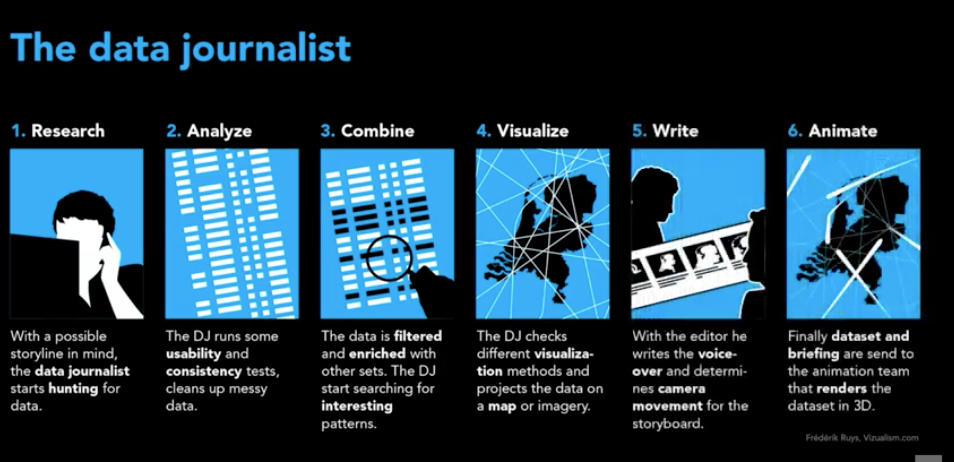 The data journalist

1. Research

With a possible storyline in mind, the data journalist starts hunting for data.

2. Analyze

The DJ runs some usability and consistency tests, cleans up messy data.

3. Combine

The data is filtered and enriched with other sets. The DJ start searching for interesting patterns.

4. Visualize

The DJ checks different visualization methods and projects the data on a map or imagery.

5. Write

With the editor he writes the voiceover and determines camera movement for the storyboard.

6. Animate

Finally dataset and briefing are send to the animation team that renders the dataset in 3D.

Frédérik Ruys, Vizualism.com